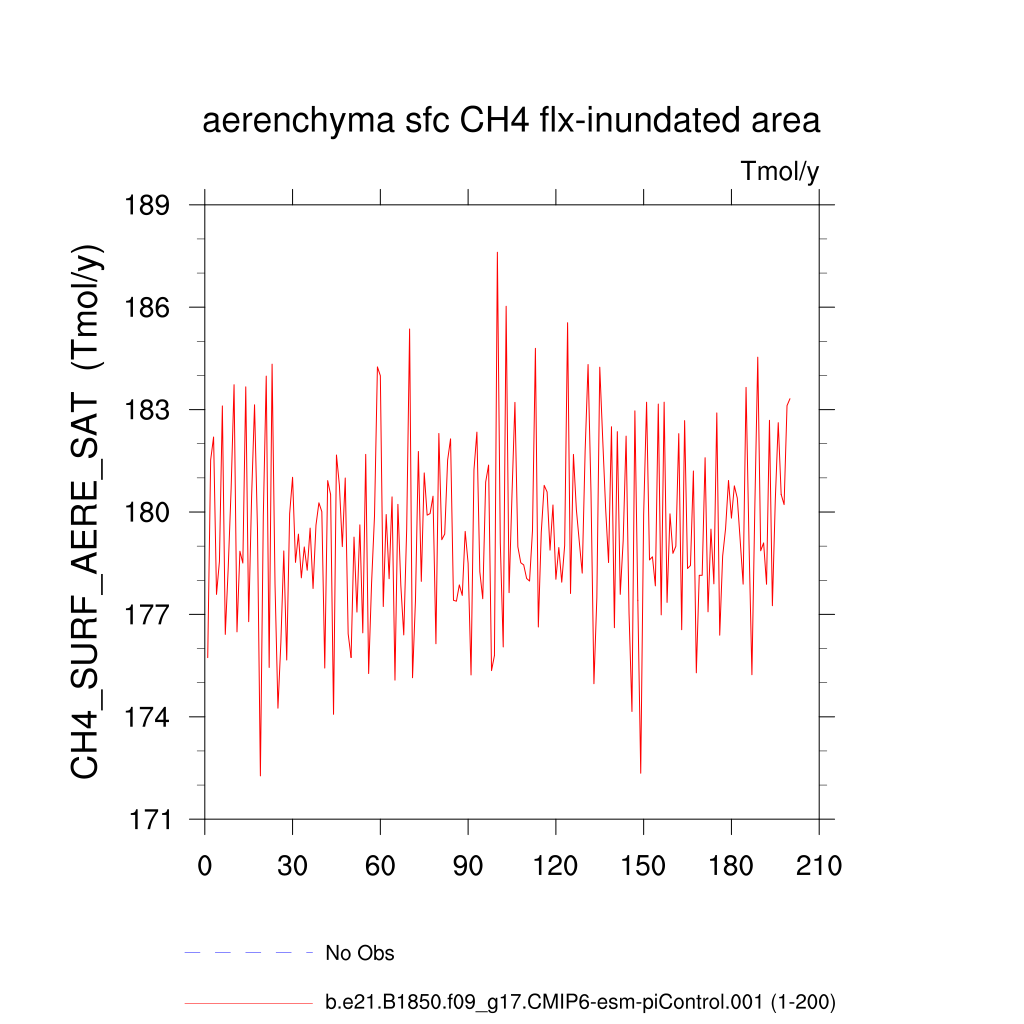 aerenchyma sfc CH4 flx-inundated area

Tmol/y

CH4_SURF_AERE_SAT (Tmol/y)

189
186
183
180
177
174
171

0 30 60 90 120 150 180 210

No Obs

b.e21.B1850.f09_g17.CMIP6-esm-piControl.001 (1-200)